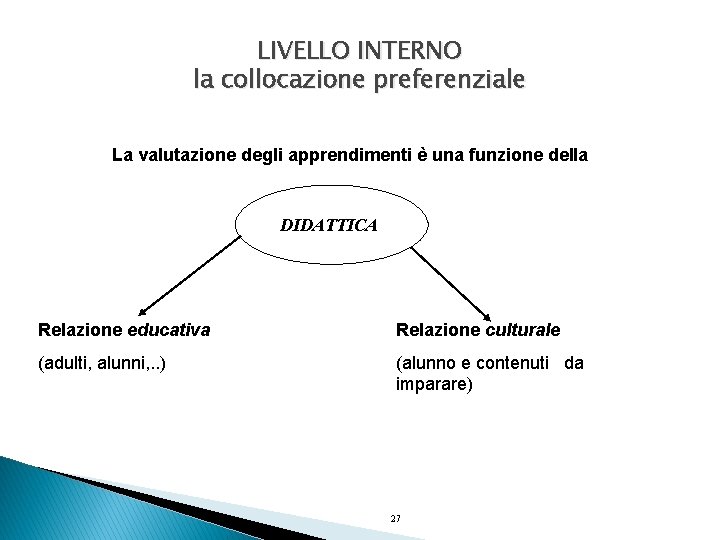 LIVELLO INTERNO
la collocazione preferenziale

La valutazione degli apprendimenti è una funzione della

DIDATTICA

Relazione educativa

(adulti, alunni,..)

Relazione culturale

(alunno e contenuti da imparare)

27